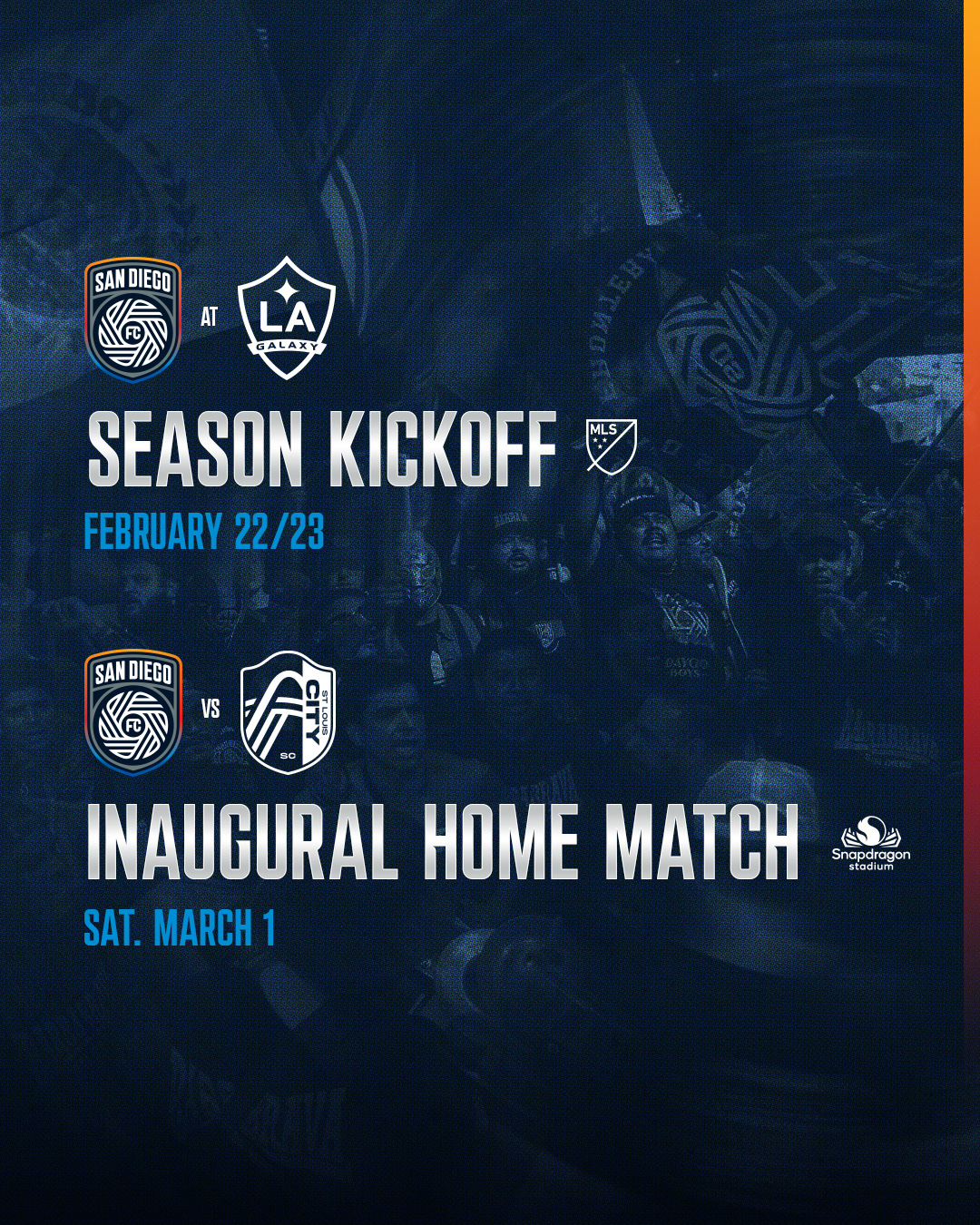 SAN DIEGO FC

AT

LA GALAXY

SEASON KICKOFF

MLS

FEBRUARY 22/23

SAN DIEGO FC

VS

ST LOUIS CITY SC

INAUGURAL HOME MATCH

Snapdragon stadium

SAT. MARCH 1